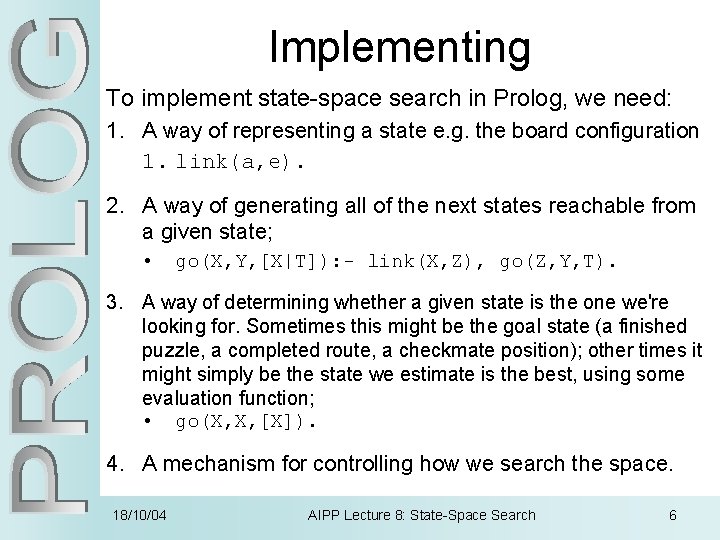 PROLOG

Implementing

To implement state-space search in Prolog, we need:

1. A way of representing a state e.g. the board configuration

1. link(a,e).

2. A way of generating all of the next states reachable from a given state;

• go(X,Y,[X|T]):- link(X,Z), go(Z,Y,T).

3. A way of determining whether a given state is the one we're looking for. Sometimes this might be the goal state (a finished puzzle, a completed route, a checkmate position); other times it might simply be the state we estimate is the best, using some evaluation function;

• go(X,X,[X]).

4. A mechanism for controlling how we search the space.

18/10/04 AIPP Lecture 8: State-Space Search 6